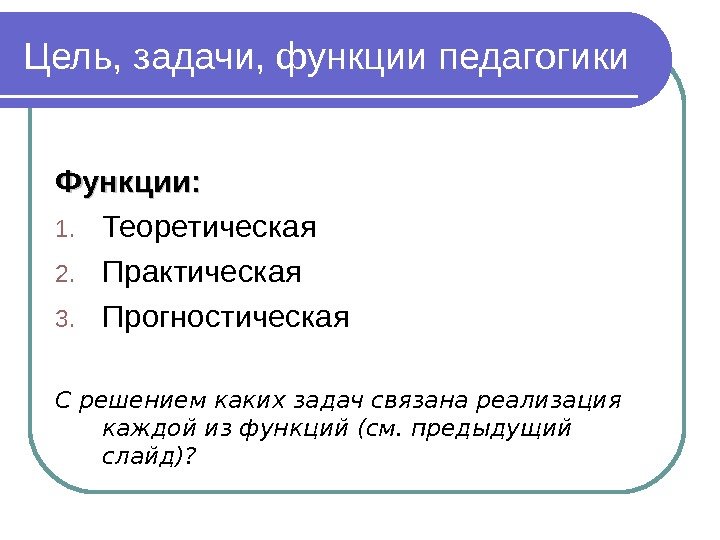 Цель, задачи, функции педагогики

Функции:
1. Теоретическая
2. Практическая
3. Прогностическая

С решением каких задач связана реализация каждой из функций (см. предыдущий слайд)?